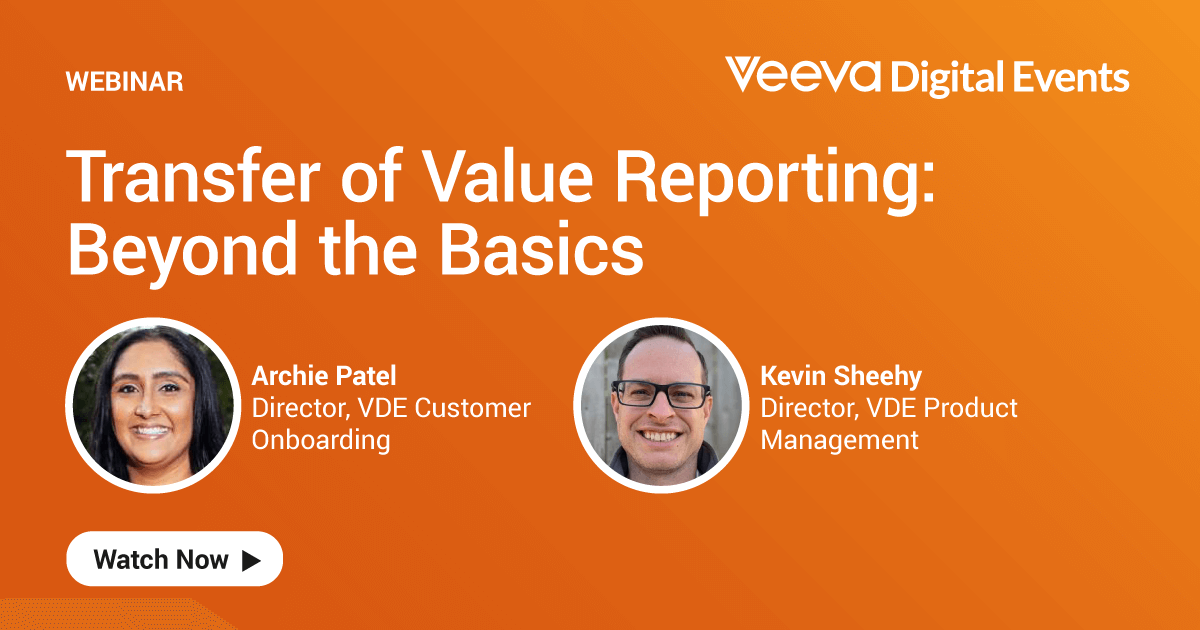 WEBINAR

Veeva Digital Events

Transfer of Value Reporting: Beyond the Basics

Archie Patel
Director, VDE Customer Onboarding

Kevin Sheehy
Director, VDE Product Management

Watch Now ▶